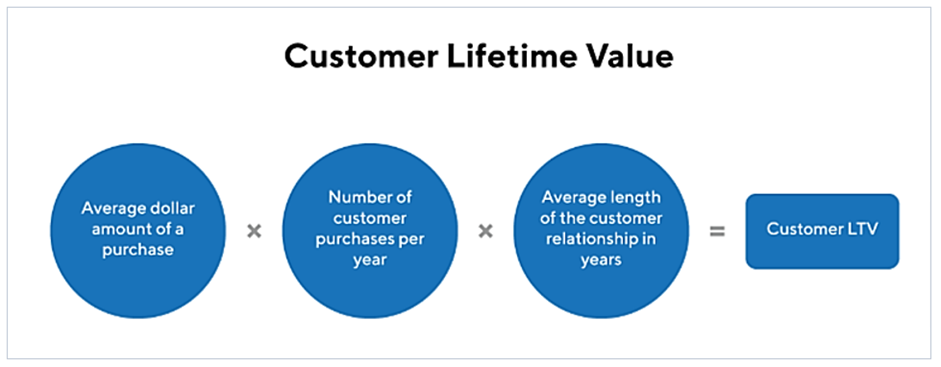 Customer Lifetime Value

Average dollar amount of a purchase × Number of customer purchases per year × Average length of the customer relationship in years = Customer LTV